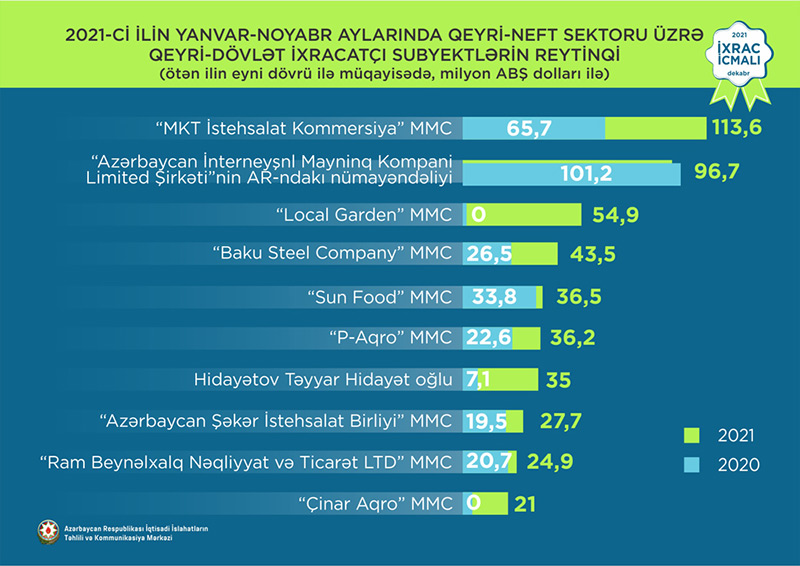 2021-Cİ İLİN YANVAR-NOYABR AYLARINDA QEYRİ-NEFT SEKTORU ÜZRƏ QEYRİ-DÖVLƏT İXRACATÇI SUBYEKTLƏRİN REYTİNQİ
(ötən ilin eyni dövrü ilə müqayisədə, milyon ABŞ dolları ilə)

2021
İXRAC İCMALI
dekabr

"MKT İstehsalat Kommersiya" MMC 65,7 113,6

"Azərbaycan İnterneyşnl Mayninq Kompani Limited Şirkəti"nin AR-ndakı nümayəndəliyi 101,2 96,7

"Local Garden" MMC 0 54,9

"Baku Steel Company" MMC 26,5 43,5

"Sun Food" MMC 33,8 36,5

"P-Aqro" MMC 22,6 36,2

Hidayətov Təyyar Hidayət oğlu 7,1 35

"Azərbaycan Şəkər İstehsalat Birliyi" MMC 19,5 27,7

"Ram Beynəlxalq Nəqliyyat və Ticarət LTD" MMC 20,7 24,9

"Çinar Aqro" MMC 0 21

2021
2020

Azərbaycan Respublikası İqtisadi İslahatların Təhlili və Kommunikasiya Mərkəzi